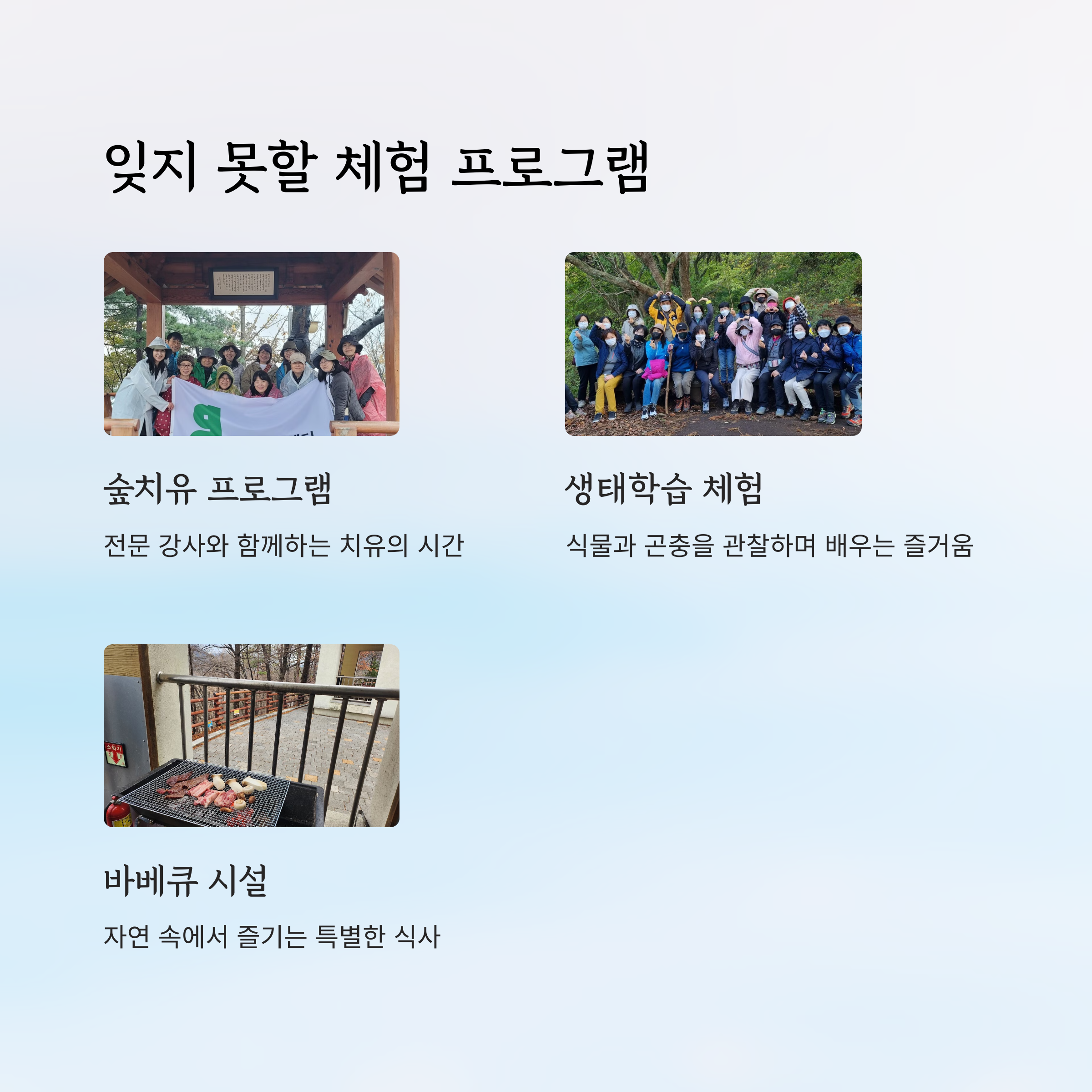 잊지 못할 체험 프로그램

숲치유 프로그램

전문 강사와 함께하는 치유의 시간

생태학습 체험

식물과 곤충을 관찰하며 배우는 즐거움

소화기

바베큐 시설

자연 속에서 즐기는 특별한 식사